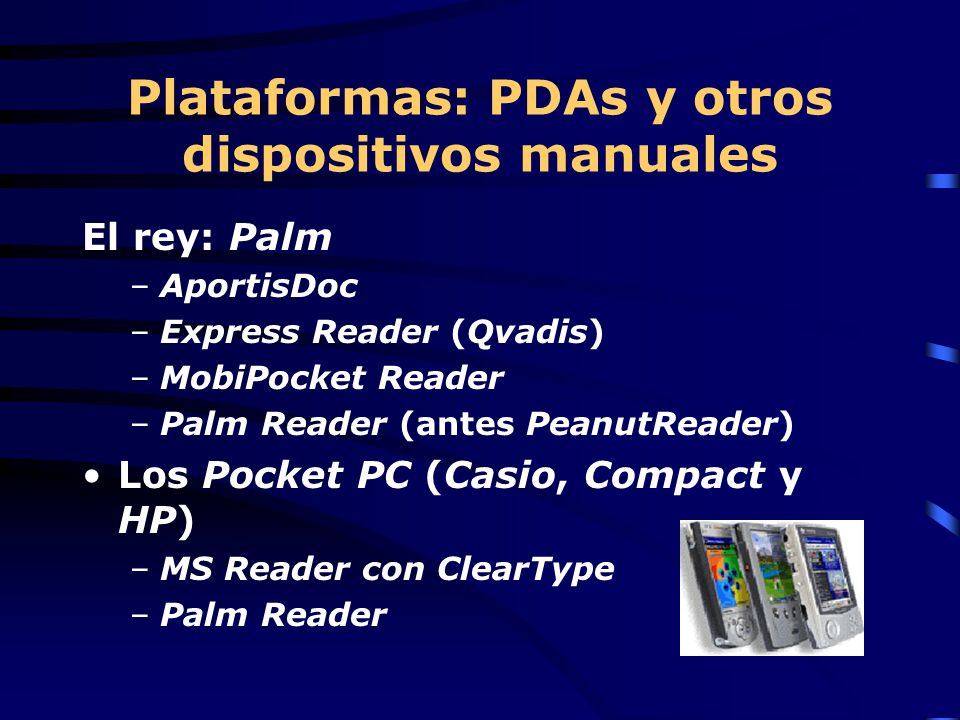 Plataformas: PDAs y otros dispositivos manuales

El rey: Palm
– AportisDoc
– Express Reader (Qvadis)
– MobiPocket Reader
– Palm Reader (antes PeanutReader)

• Los Pocket PC (Casio, Compact y HP)
– MS Reader con ClearType
– Palm Reader